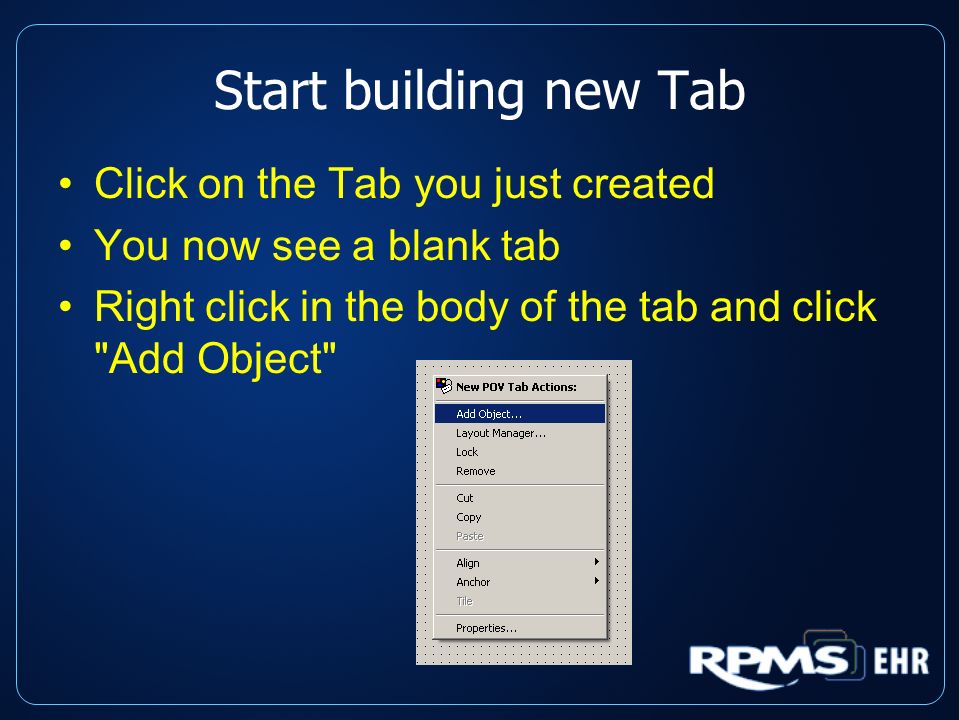 Start building new Tab

• Click on the Tab you just created
• You now see a blank tab
• Right click in the body of the tab and click "Add Object"

New POV Tab Actions:
Add Object...
Layout Manager...
Lock
Remove
Cut
Copy
Paste
Align
Anchor
Tile
Properties...

RPMS EHR